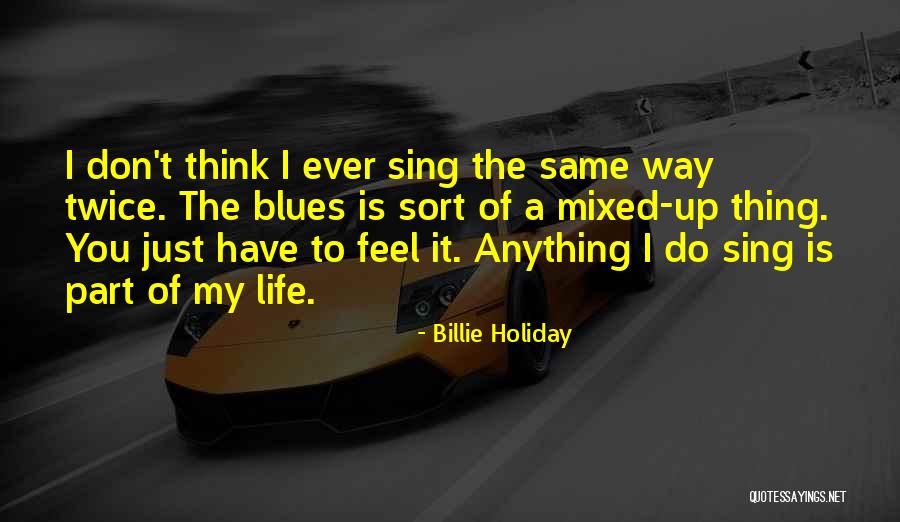 I don't think I ever sing the same way twice. The blues is sort of a mixed-up thing. You just have to feel it. Anything I do sing is part of my life.

- Billie Holiday

QUOTESSAYINGS.NET